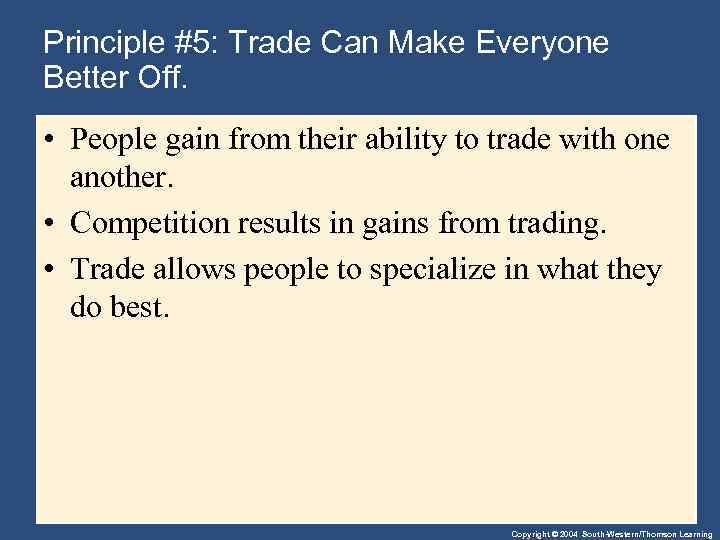 Principle #5: Trade Can Make Everyone Better Off.

• People gain from their ability to trade with one another.
• Competition results in gains from trading.
• Trade allows people to specialize in what they do best.

Copyright © 2004 South-Western/Thomson Learning